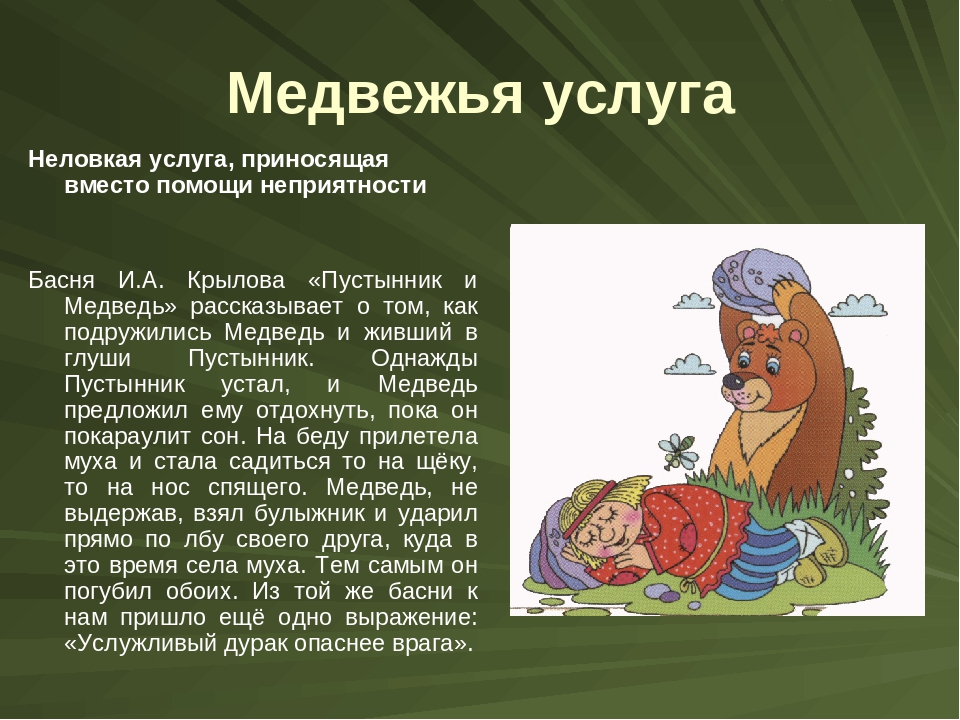 Медвежья услуга

Неловкая услуга, приносящая вместо помощи неприятности

Басня И.А. Крылова «Пустынник и Медведь» рассказывает о том, как подружились Медведь и живший в глуши Пустынник. Однажды Пустынник устал, и Медведь предложил ему отдохнуть, пока он покараулит сон. На беду прилетела муха и стала садиться то на щёку, то на нос спящего. Медведь, не выдержав, взял булыжник и ударил прямо по лбу своего друга, куда в это время села муха. Тем самым он погубил обоих. Из той же басни к нам пришло ещё одно выражение: «Услужливый дурак опаснее врага».